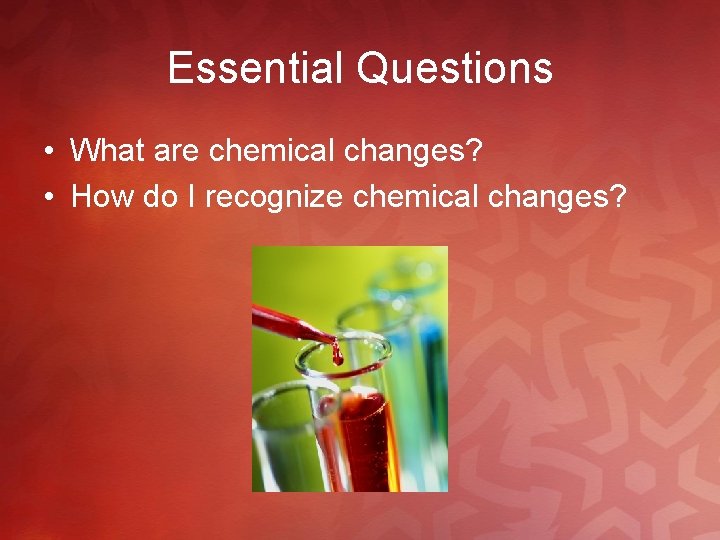 Essential Questions

• What are chemical changes?
• How do I recognize chemical changes?